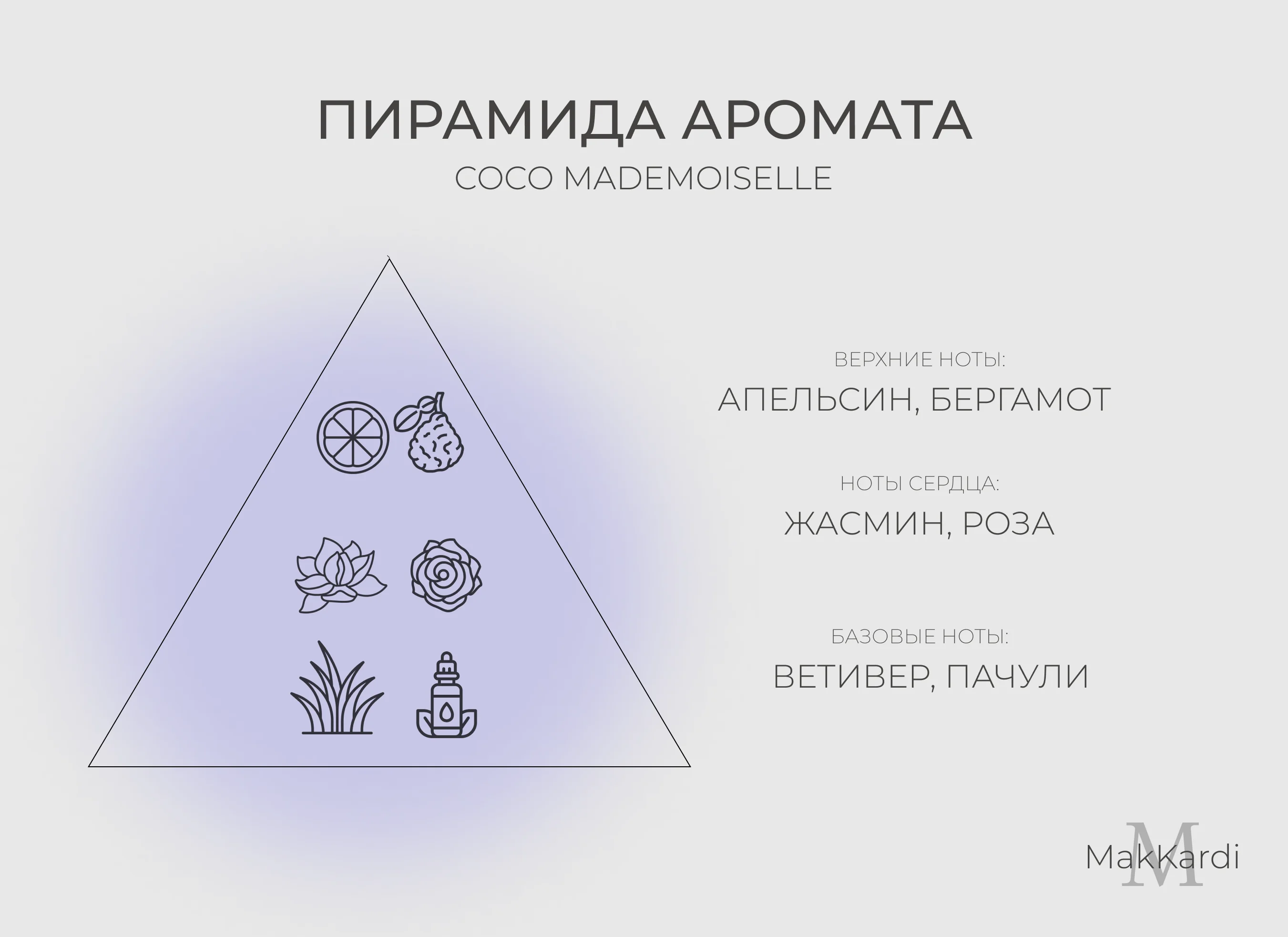 ПИРАМИДА АРОМАТА
COCO MADEMOISELLE

ВЕРХНИЕ НОТЫ:
АПЕЛЬСИН, БЕРГАМОТ

НОТЫ СЕРДЦА:
ЖАСМИН, РОЗА

БАЗОВЫЕ НОТЫ:
ВЕТИВЕР, ПАЧУЛИ

M
MakKardi